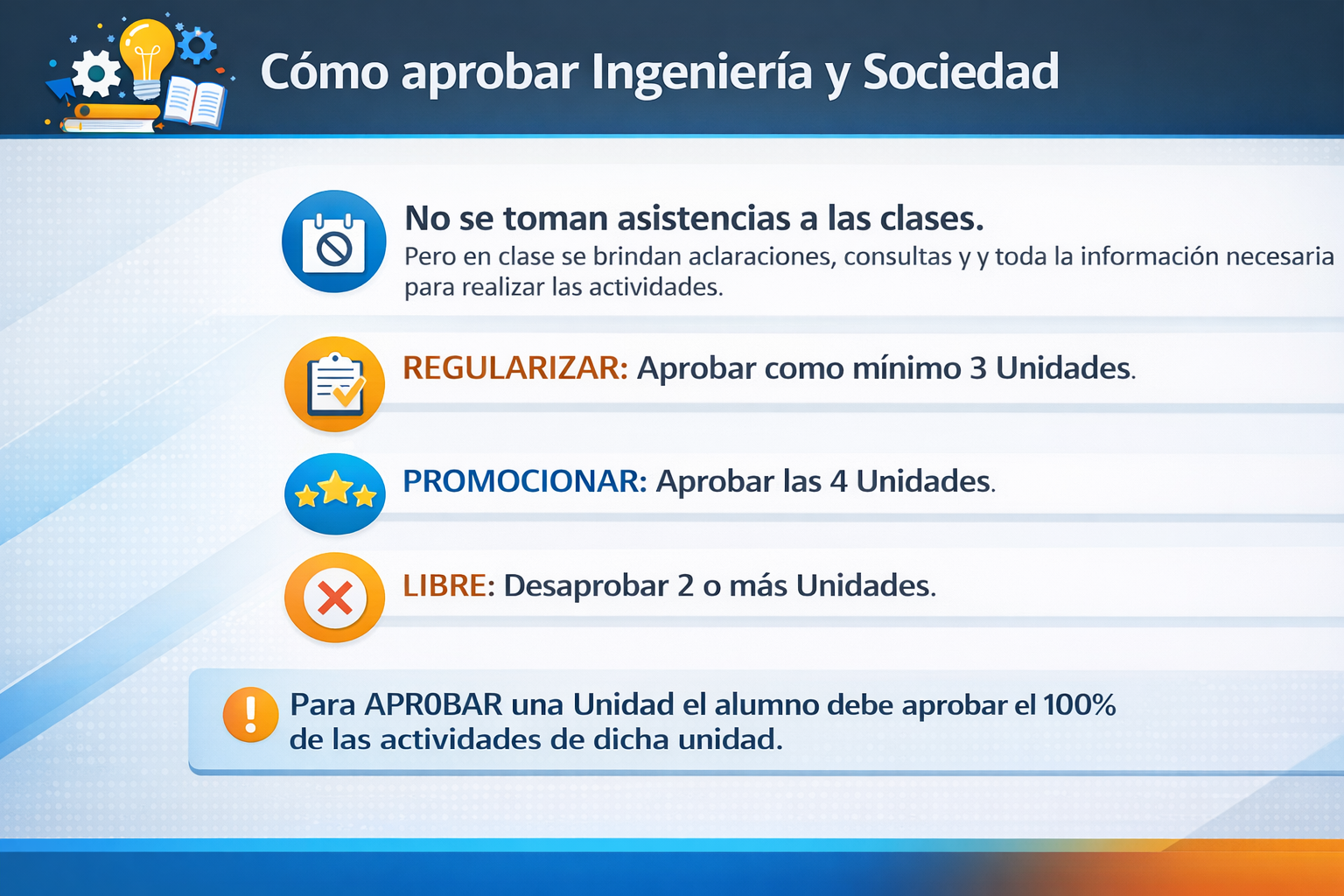 Cómo aprobar Ingeniería y Sociedad

No se toman asistencias a las clases.
Pero en clase se brindan aclaraciones, consultas y y toda la información necesaria para realizar las actividades.

REGULARIZAR: Aprobar como mínimo 3 Unidades.

PROMOCIONAR: Aprobar las 4 Unidades.

LIBRE: Desaprobar 2 o más Unidades.

Para APR0BAR una Unidad el alumno debe aprobar el 100% de las actividades de dicha unidad.